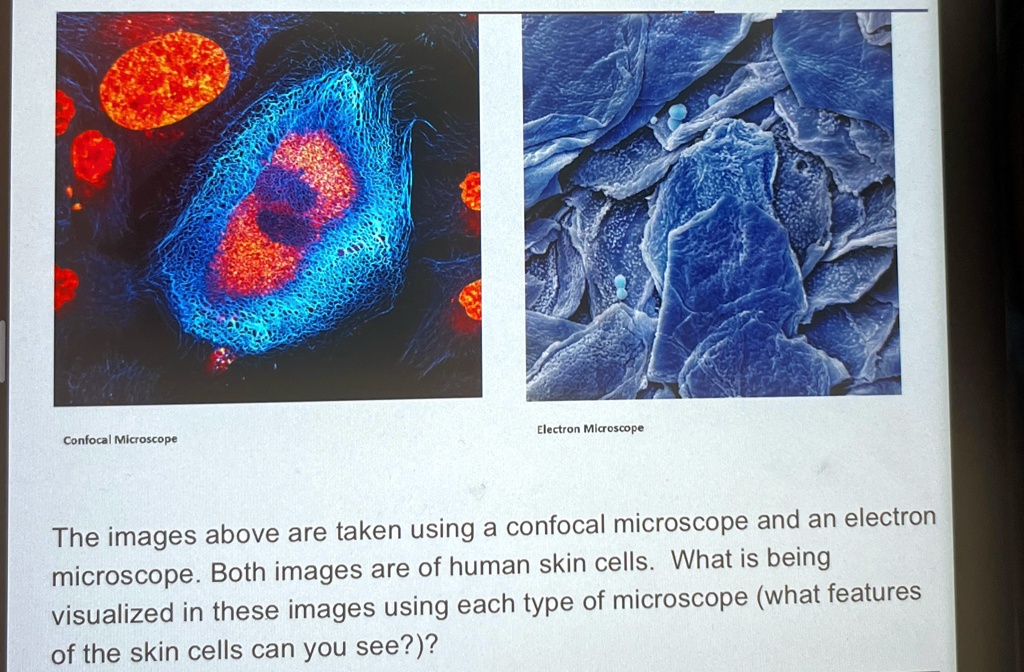 Confocal Microscope

Electron Microscope

The images above are taken using a confocal microscope and an electron microscope. Both images are of human skin cells. What is being visualized in these images using each type of microscope (what features of the skin cells can you see?)?